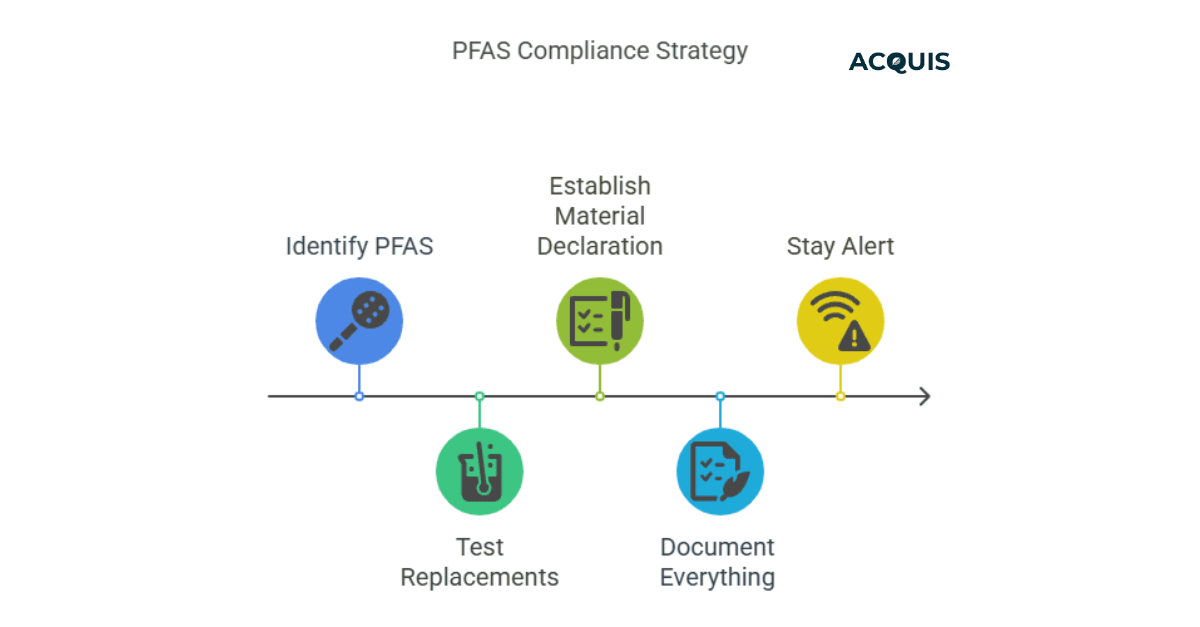 PFAS Compliance Strategy

ACQUIS

Identify PFAS

Test Replacements

Establish Material Declaration

Document Everything

Stay Alert